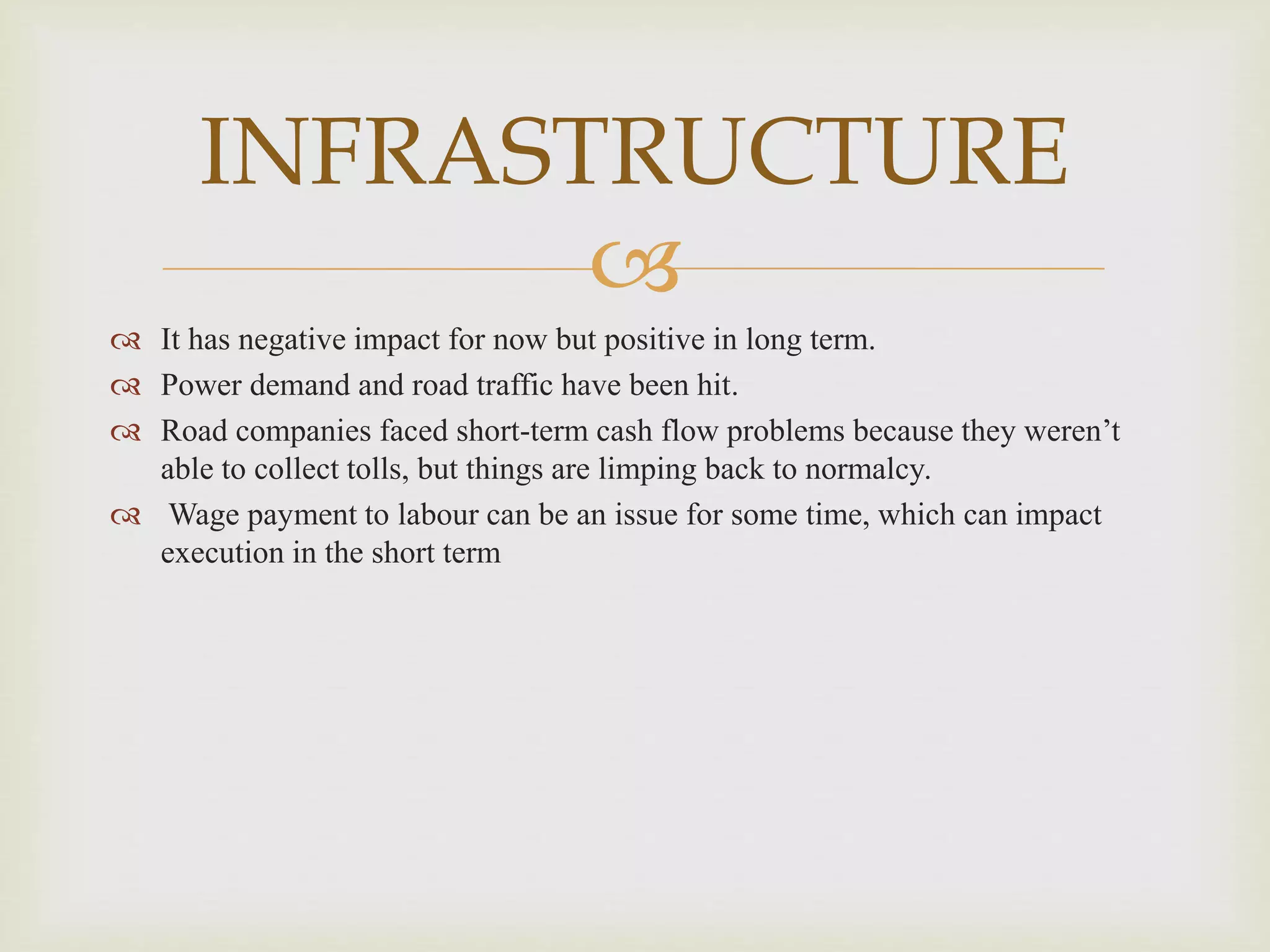 INFRASTRUCTURE

It has negative impact for now but positive in long term.

Power demand and road traffic have been hit.

Road companies faced short-term cash flow problems because they weren’t able to collect tolls, but things are limping back to normalcy.

Wage payment to labour can be an issue for some time, which can impact execution in the short term